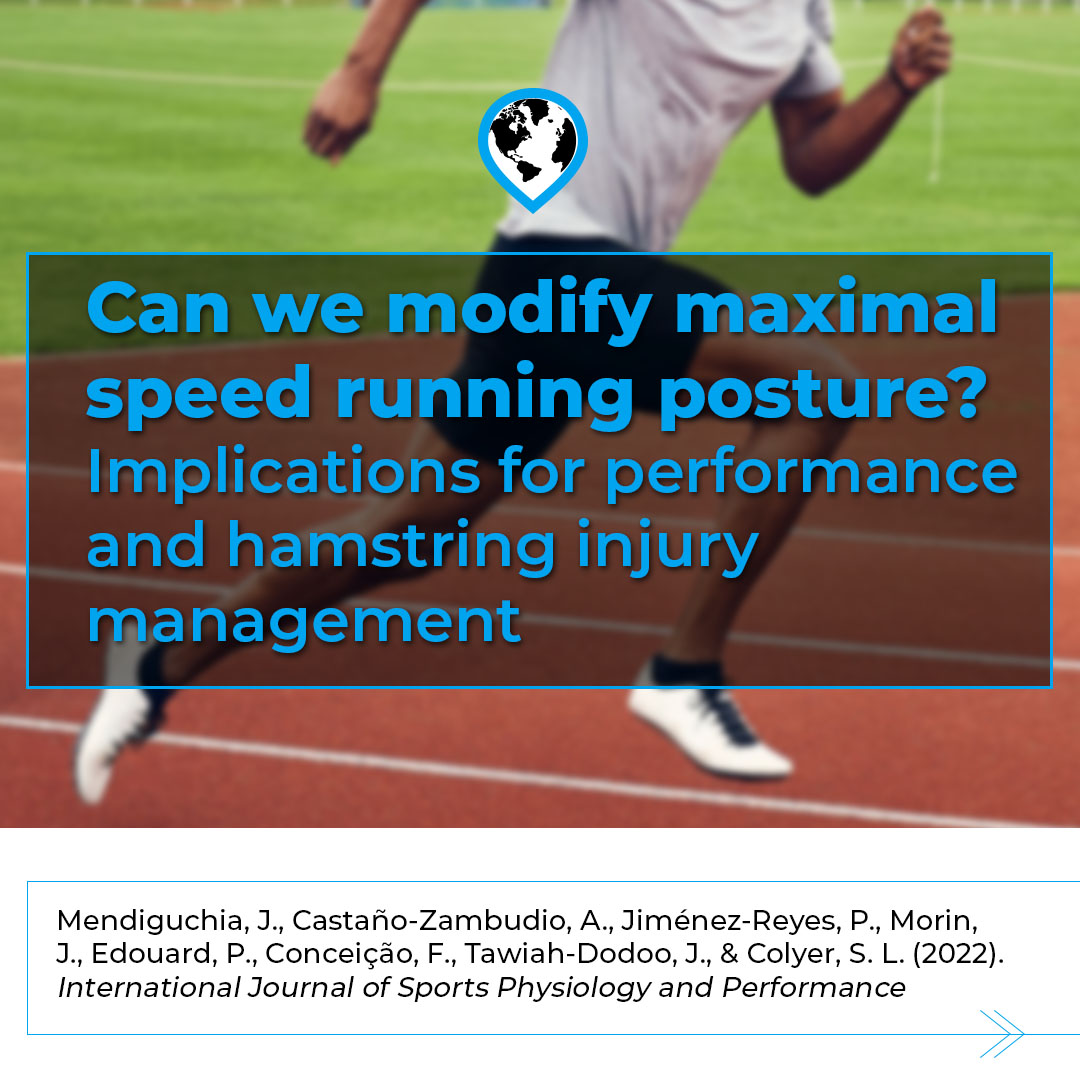 Can we modify maximal speed running posture? Implications for performance and hamstring injury management

Mendiguchia, J., Castaño-Zambudio, A., Jiménez-Reyes, P., Morin, J., Edouard, P., Conceição, F., Tawiah-Dodoo, J., & Colyer, S. L. (2022). International Journal of Sports Physiology and Performance